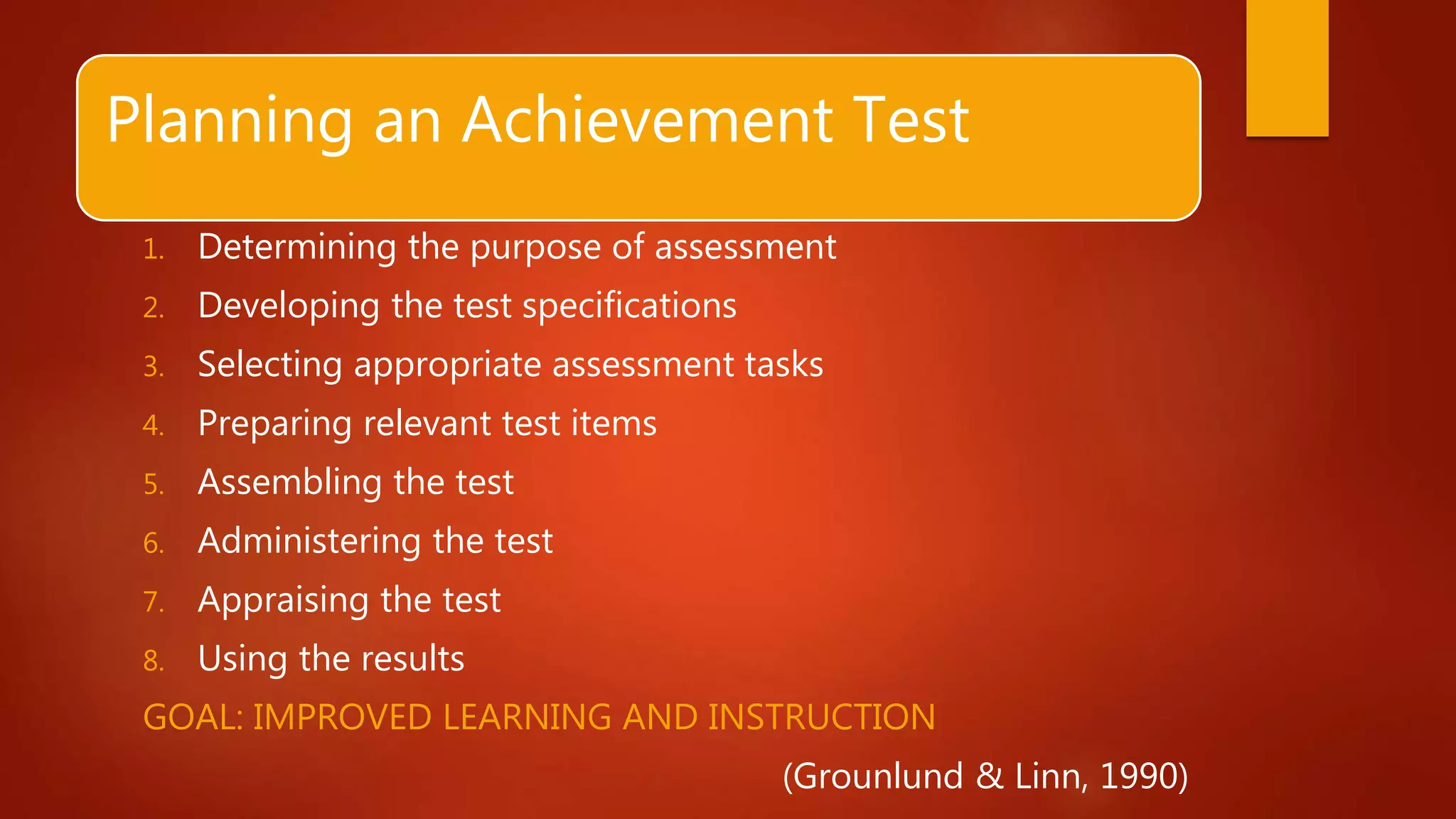 Planning an Achievement Test

1. Determining the purpose of assessment
2. Developing the test specifications
3. Selecting appropriate assessment tasks
4. Preparing relevant test items
5. Assembling the test
6. Administering the test
7. Appraising the test
8. Using the results

GOAL: IMPROVED LEARNING AND INSTRUCTION

(Grounlund & Linn, 1990)